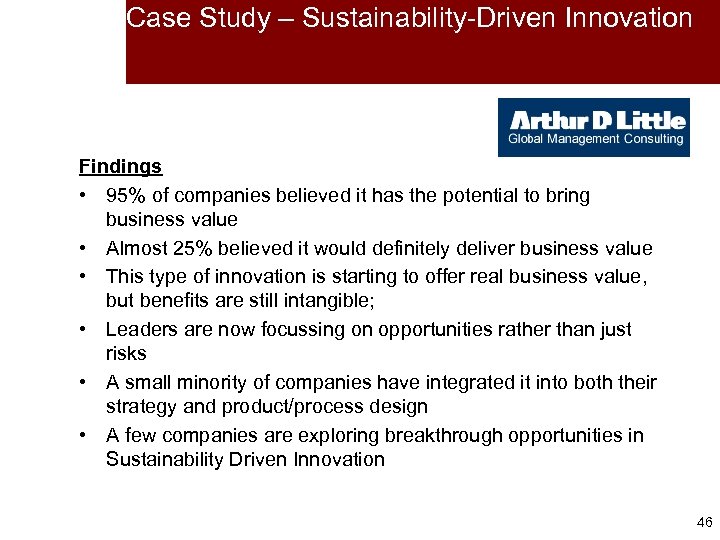 Case Study – Sustainability-Driven Innovation

Arthur D Little
Global Management Consulting

Findings

• 95% of companies believed it has the potential to bring business value
• Almost 25% believed it would definitely deliver business value
• This type of innovation is starting to offer real business value, but benefits are still intangible;
• Leaders are now focussing on opportunities rather than just risks
• A small minority of companies have integrated it into both their strategy and product/process design
• A few companies are exploring breakthrough opportunities in Sustainability Driven Innovation

46